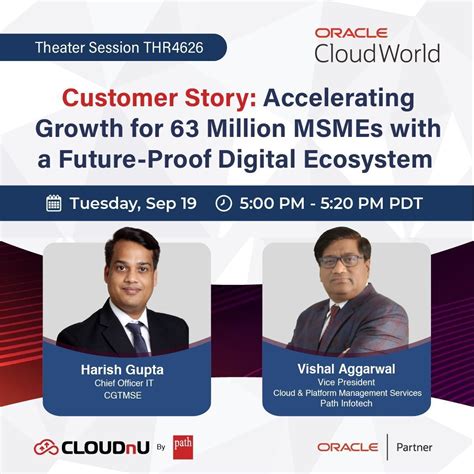 Theater Session THR4626

ORACLE
CloudWorld

Customer Story: Accelerating Growth for 63 Million MSMEs with a Future-Proof Digital Ecosystem

Tuesday, Sep 19 5:00 PM - 5:20 PM PDT

Harish Gupta
Chief Officer IT
CGTMSE

Vishal Aggarwal
Vice President
Cloud & Platform Management Services
Path Infotech

CLOUDnU By path

ORACLE | Partner